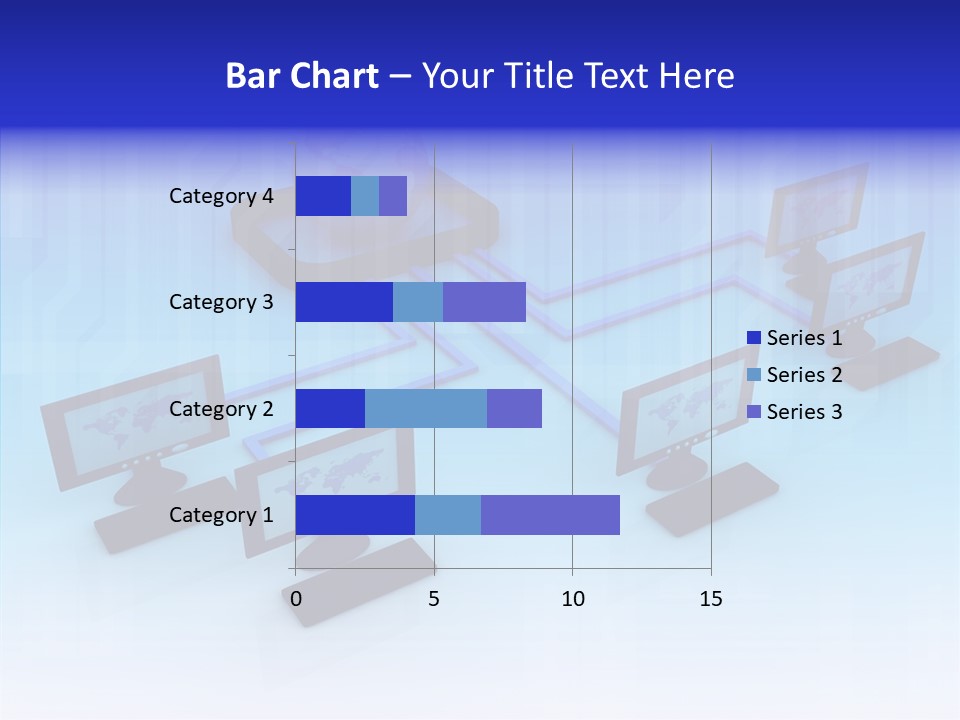 Bar Chart – Your Title Text Here

Category 4
Category 3
Category 2
Category 1

0
5
10
15

Series 1
Series 2
Series 3